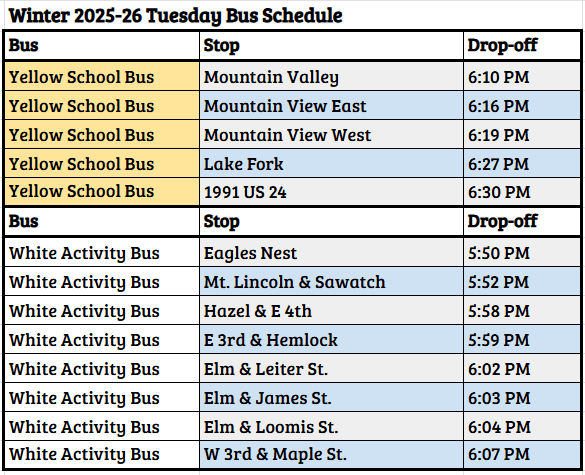 Winter 2025-26 Tuesday Bus Schedule

| Bus | Stop | Drop-off |
|---|---|---|
| Yellow School Bus | Mountain Valley | 6:10 PM |
| Yellow School Bus | Mountain View East | 6:16 PM |
| Yellow School Bus | Mountain View West | 6:19 PM |
| Yellow School Bus | Lake Fork | 6:27 PM |
| Yellow School Bus | 1991 US 24 | 6:30 PM |
| Bus | Stop | Drop-off |
| White Activity Bus | Eagles Nest | 5:50 PM |
| White Activity Bus | Mt. Lincoln & Sawatch | 5:52 PM |
| White Activity Bus | Hazel & E 4th | 5:58 PM |
| White Activity Bus | E 3rd & Hemlock | 5:59 PM |
| White Activity Bus | Elm & Leiter St. | 6:02 PM |
| White Activity Bus | Elm & James St. | 6:03 PM |
| White Activity Bus | Elm & Loomis St. | 6:04 PM |
| White Activity Bus | W 3rd & Maple St. | 6:07 PM |